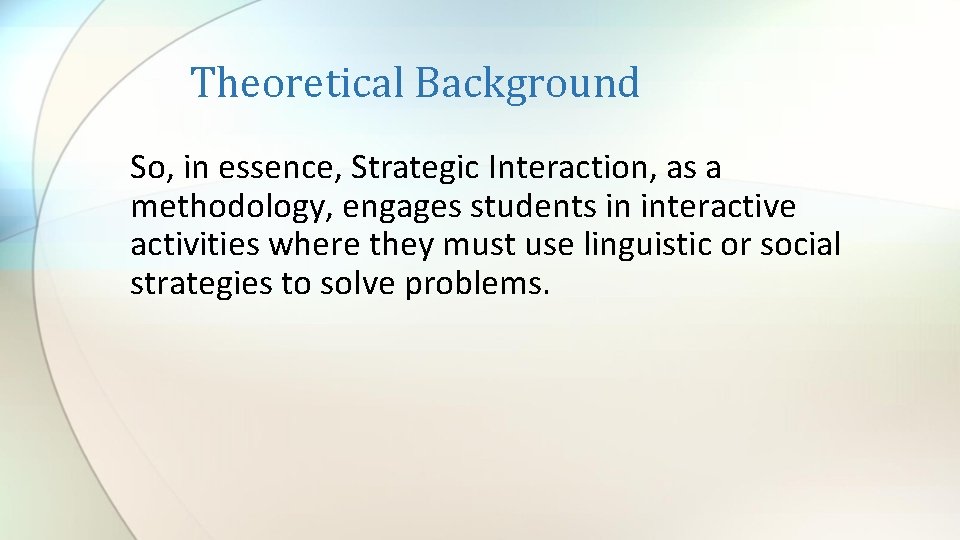 Theoretical Background

So, in essence, Strategic Interaction, as a methodology, engages students in interactive activities where they must use linguistic or social strategies to solve problems.